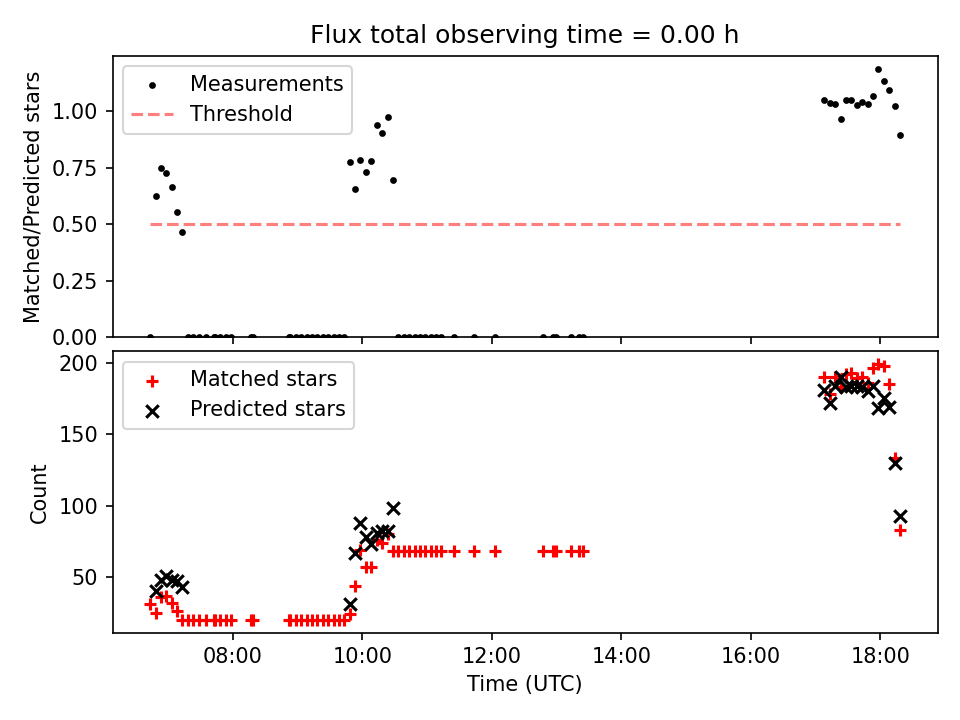 Flux total observing time = 0.00 h

Measurements
Threshold

Matched/Predicted stars

1.00
0.75
0.50
0.25
0.00

Matched stars
Predicted stars

Count

200
150
100
50

08:00
10:00
12:00
14:00
16:00
18:00

Time (UTC)